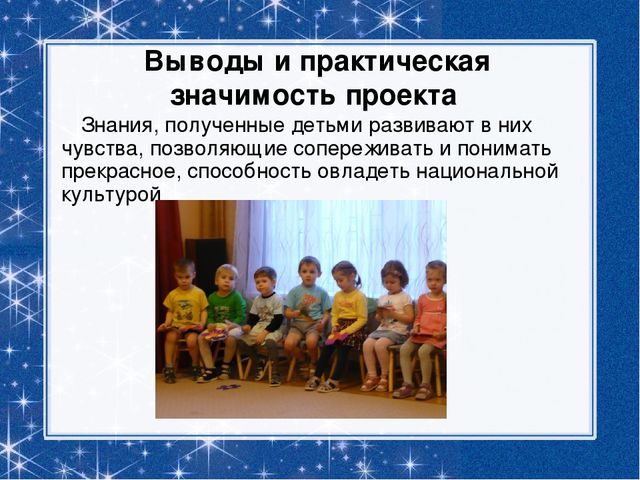 Выводы и практическая значимость проекта

Знания, полученные детьми развивают в них чувства, позволяющие сопереживать и понимать прекрасное, способность овладеть национальной культурой